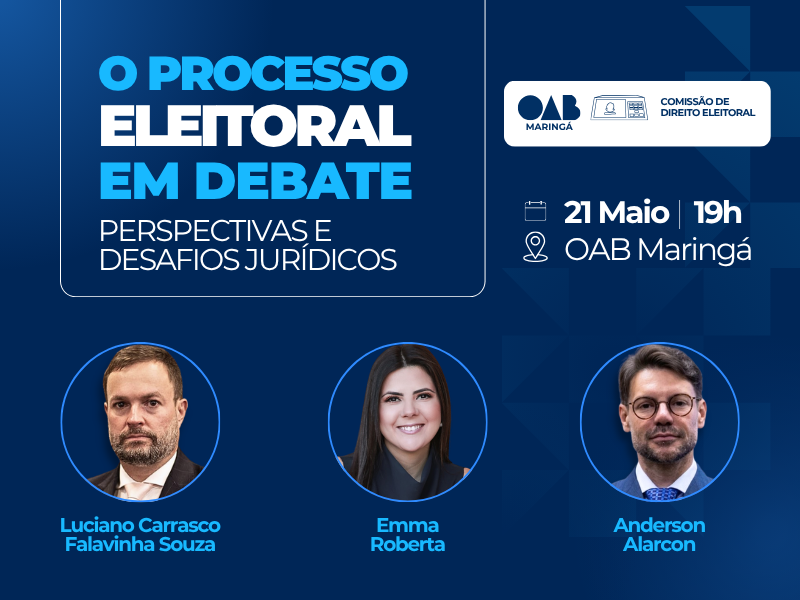 O PROCESSO ELEITORAL EM DEBATE

PERSPECTIVAS E DESAFIOS JURÍDICOS

OAB MARINGÁ

COMISSÃO DE DIREITO ELEITORAL

21 Maio | 19h

OAB Maringá

Luciano Carrasco Falavinha Souza

Emma Roberta

Anderson Alarcon